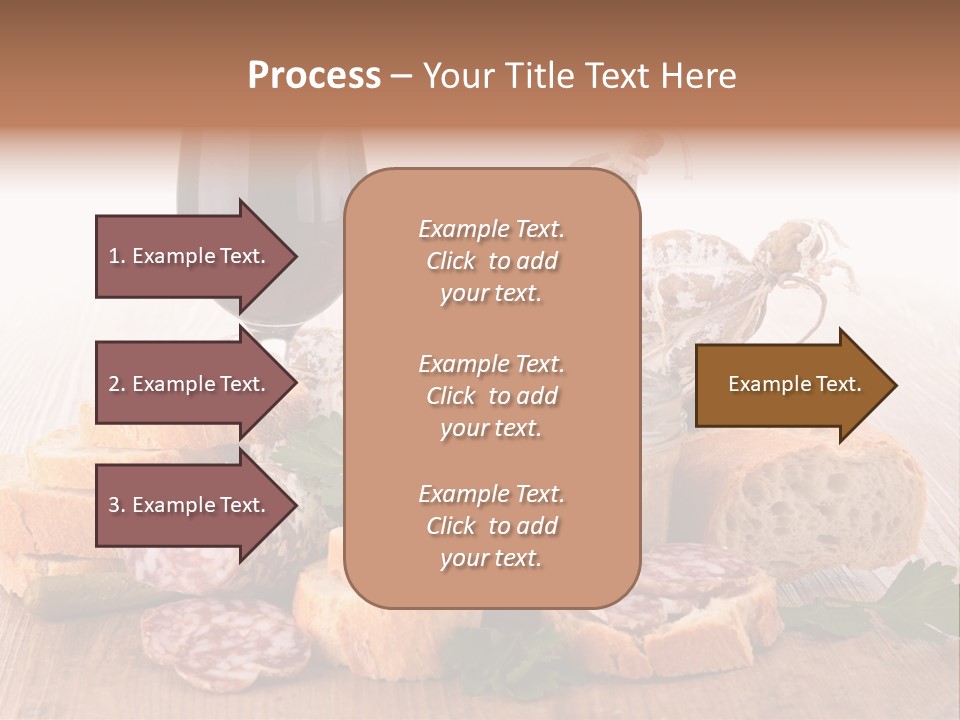 Process – Your Title Text Here

1. Example Text.

2. Example Text.

3. Example Text.

Example Text. Click to add your text.

Example Text. Click to add your text.

Example Text. Click to add your text.

Example Text.